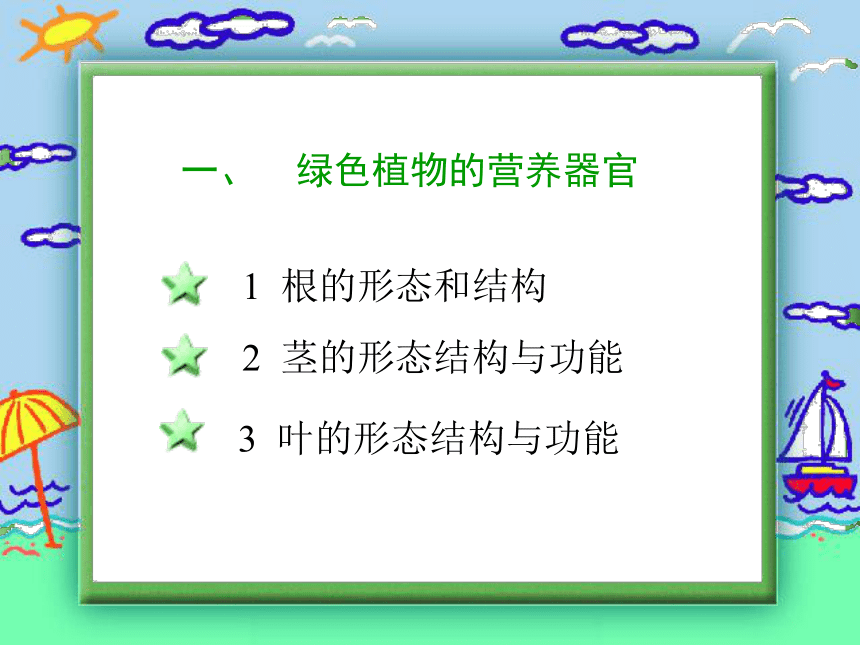 一、 绿色植物的营养器官

1 根的形态和结构

2 茎的形态结构与功能

3 叶的形态结构与功能